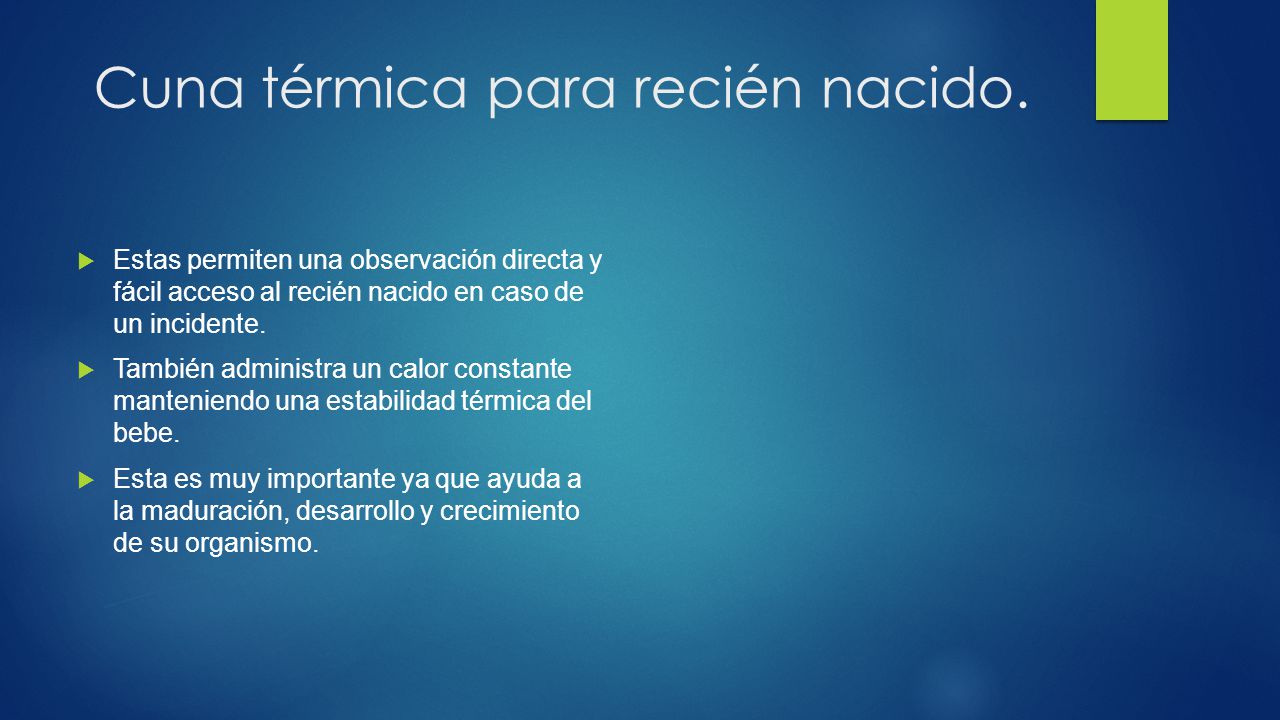 Cuna térmica para recién nacido.

Estas permiten una observación directa y fácil acceso al recién nacido en caso de un incidente.

También administra un calor constante manteniendo una estabilidad térmica del bebe.

Esta es muy importante ya que ayuda a la maduración, desarrollo y crecimiento de su organismo.